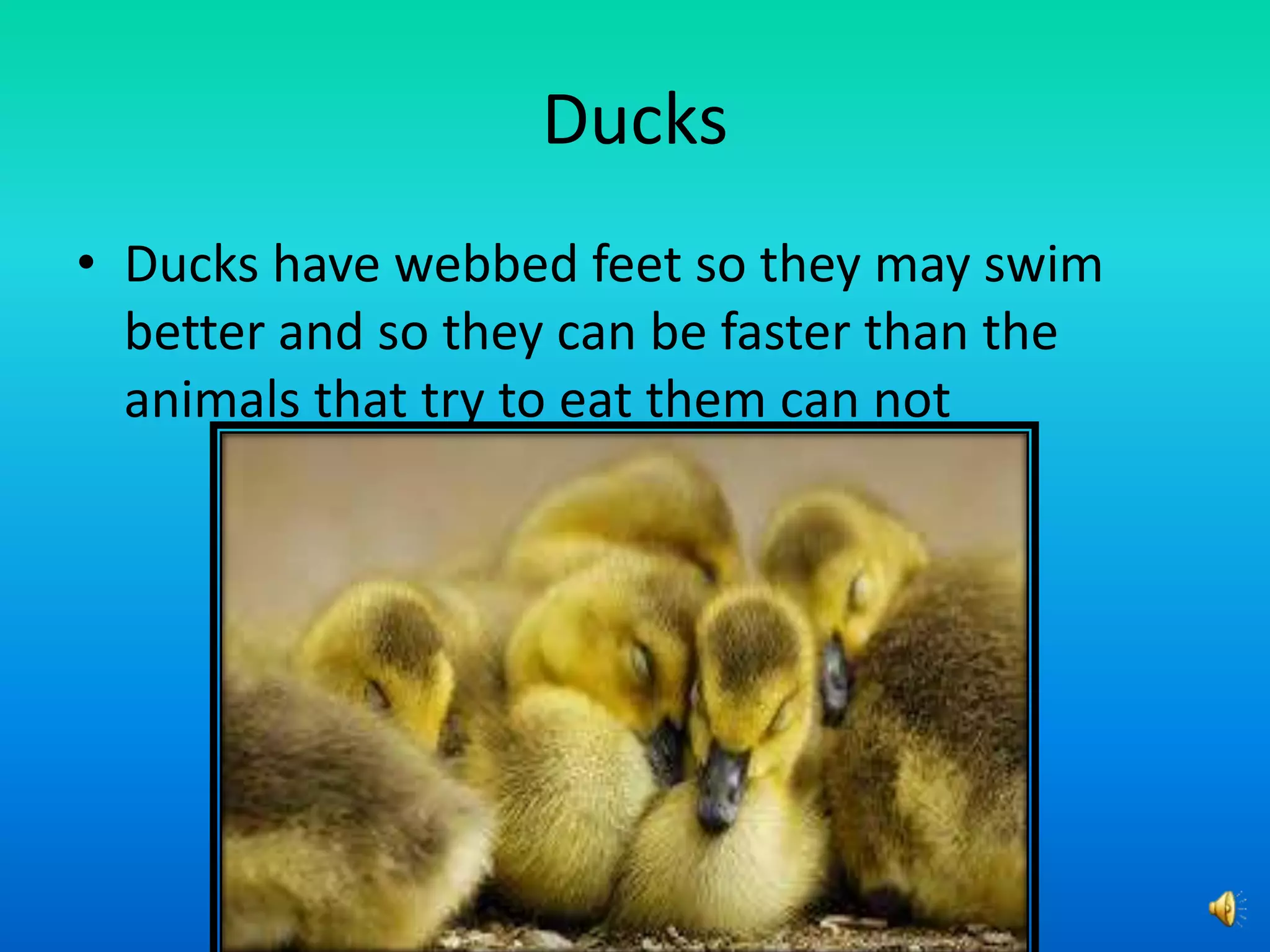 Ducks

• Ducks have webbed feet so they may swim better and so they can be faster than the animals that try to eat them can not